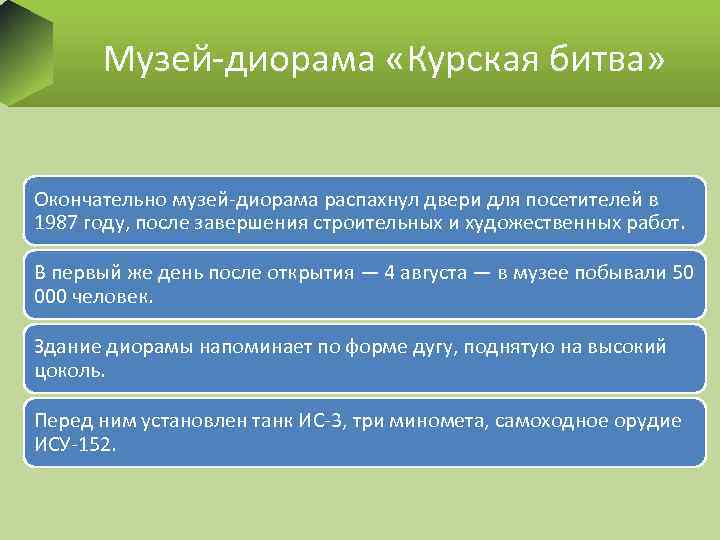 Музей-диорама «Курская битва»

Окончательно музей-диорама распахнул двери для посетителей в 1987 году, после завершения строительных и художественных работ.

В первый же день после открытия — 4 августа — в музее побывали 50 000 человек.

Здание диорамы напоминает по форме дугу, поднятую на высокий цоколь.

Перед ним установлен танк ИС-3, три миномета, самоходное орудие ИСУ-152.